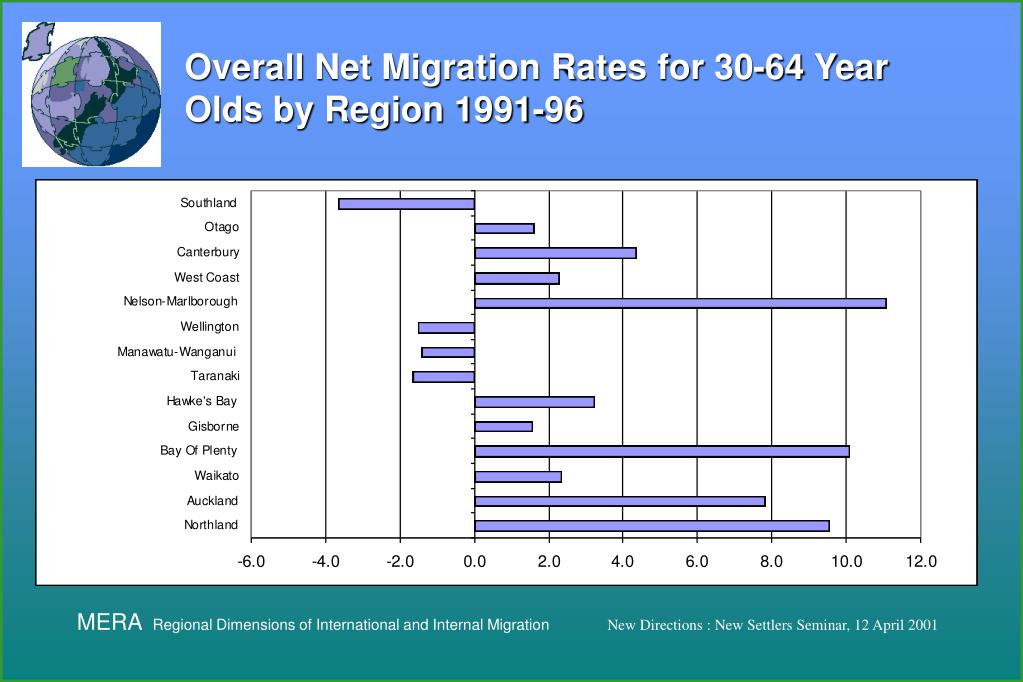 Overall Net Migration Rates for 30-64 Year Olds by Region 1991-96

Southland
Otago
Canterbury
West Coast
Nelson-Marlborough
Wellington
Manawatu-Wanganui
Taranaki
Hawke's Bay
Gisborne
Bay Of Plenty
Waikato
Auckland
Northland

-6.0 -4.0 -2.0 0.0 2.0 4.0 6.0 8.0 10.0 12.0

MERA Regional Dimensions of International and Internal Migration

New Directions : New Settlers Seminar, 12 April 2001